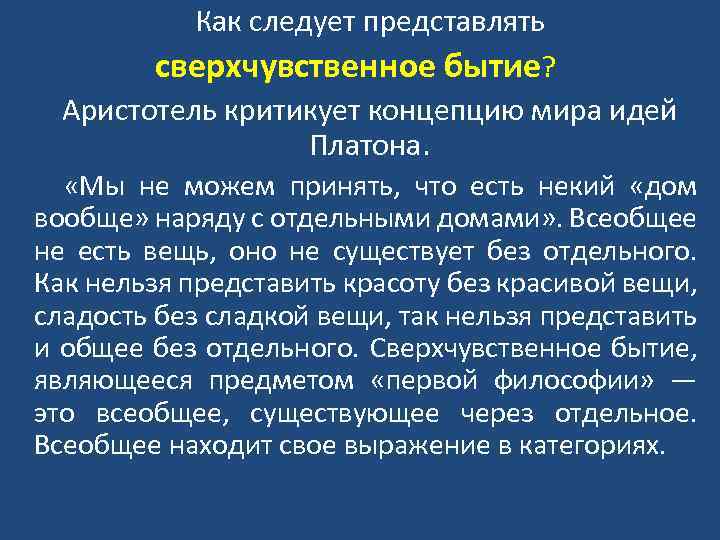 Как следует представлять сверхчувственное бытие?

Аристотель критикует концепцию мира идей Платона.

«Мы не можем принять, что есть некий «дом вообще» наряду с отдельными домами». Всеобщее не есть вещь, оно не существует без отдельного. Как нельзя представить красоту без красивой вещи, сладость без сладкой вещи, так нельзя представить и общее без отдельного. Сверхчувственное бытие, являющееся предметом «первой философии» — это всеобщее, существующее через отдельное. Всеобщее находит свое выражение в категориях.